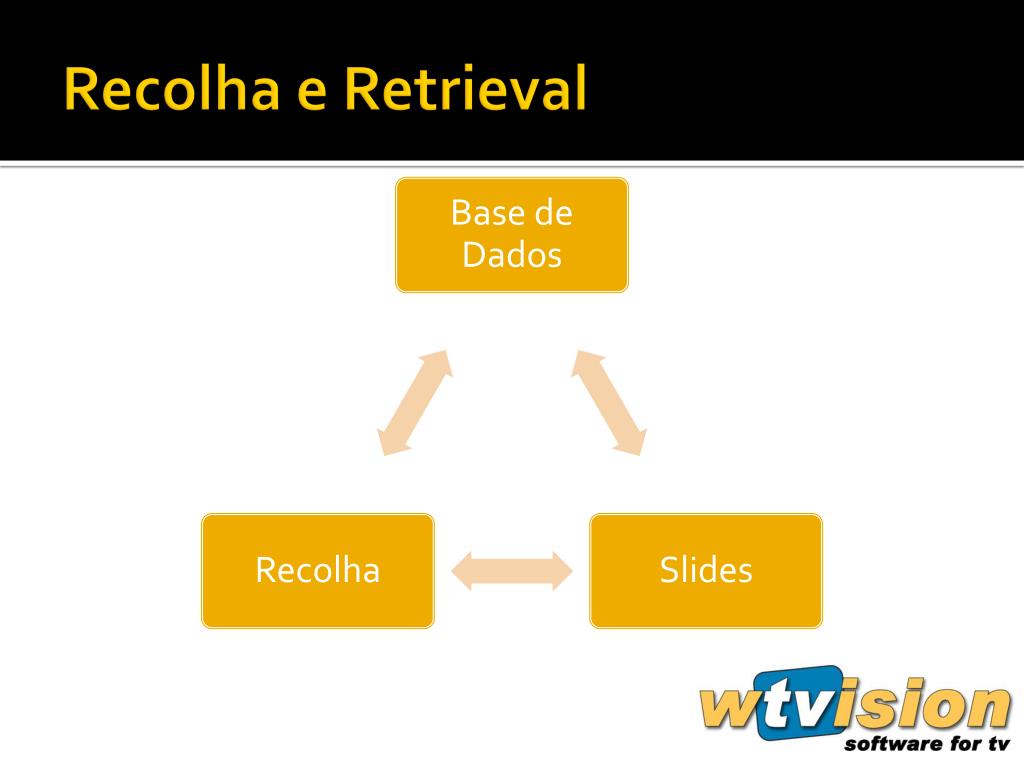 Recolha e Retrieval

Base de Dados

Recolha

Slides

wtvision
software for tv